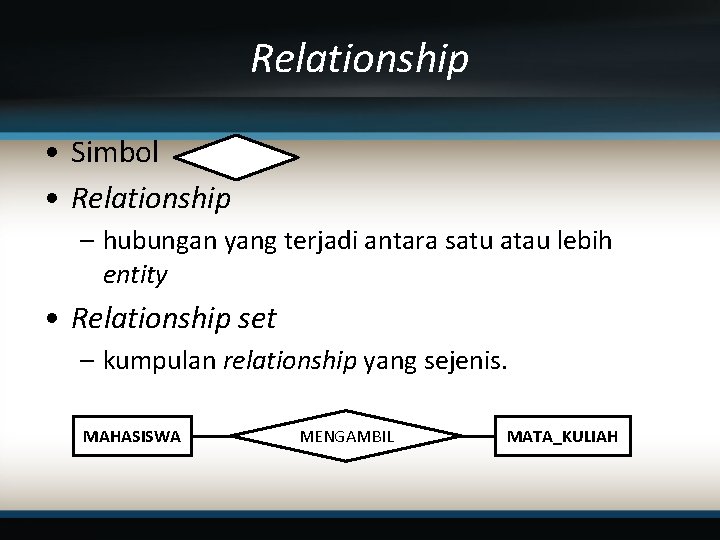 Relationship

• Simbol
• Relationship
– hubungan yang terjadi antara satu atau lebih entity
• Relationship set
– kumpulan relationship yang sejenis.

MAHASISWA
MENGAMBIL
MATA_KULIAH